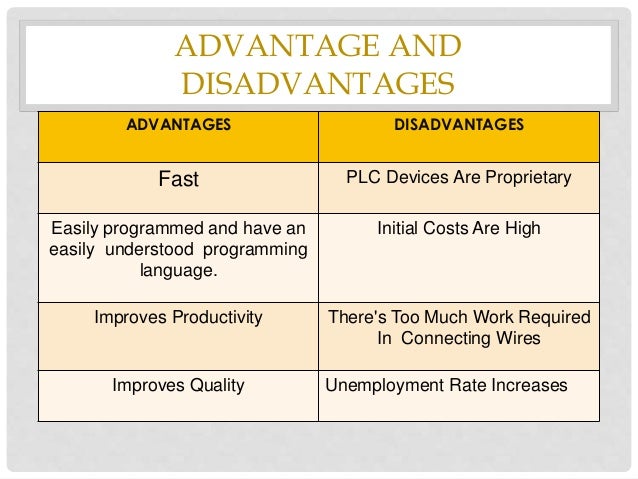 ADVANTAGE AND DISADVANTAGES

| ADVANTAGES | DISADVANTAGES |
|---|---|
| Fast | PLC Devices Are Proprietary |
| Easily programmed and have an easily understood programming language. | Initial Costs Are High |
| Improves Productivity | There's Too Much Work Required In Connecting Wires |
| Improves Quality | Unemployment Rate Increases |